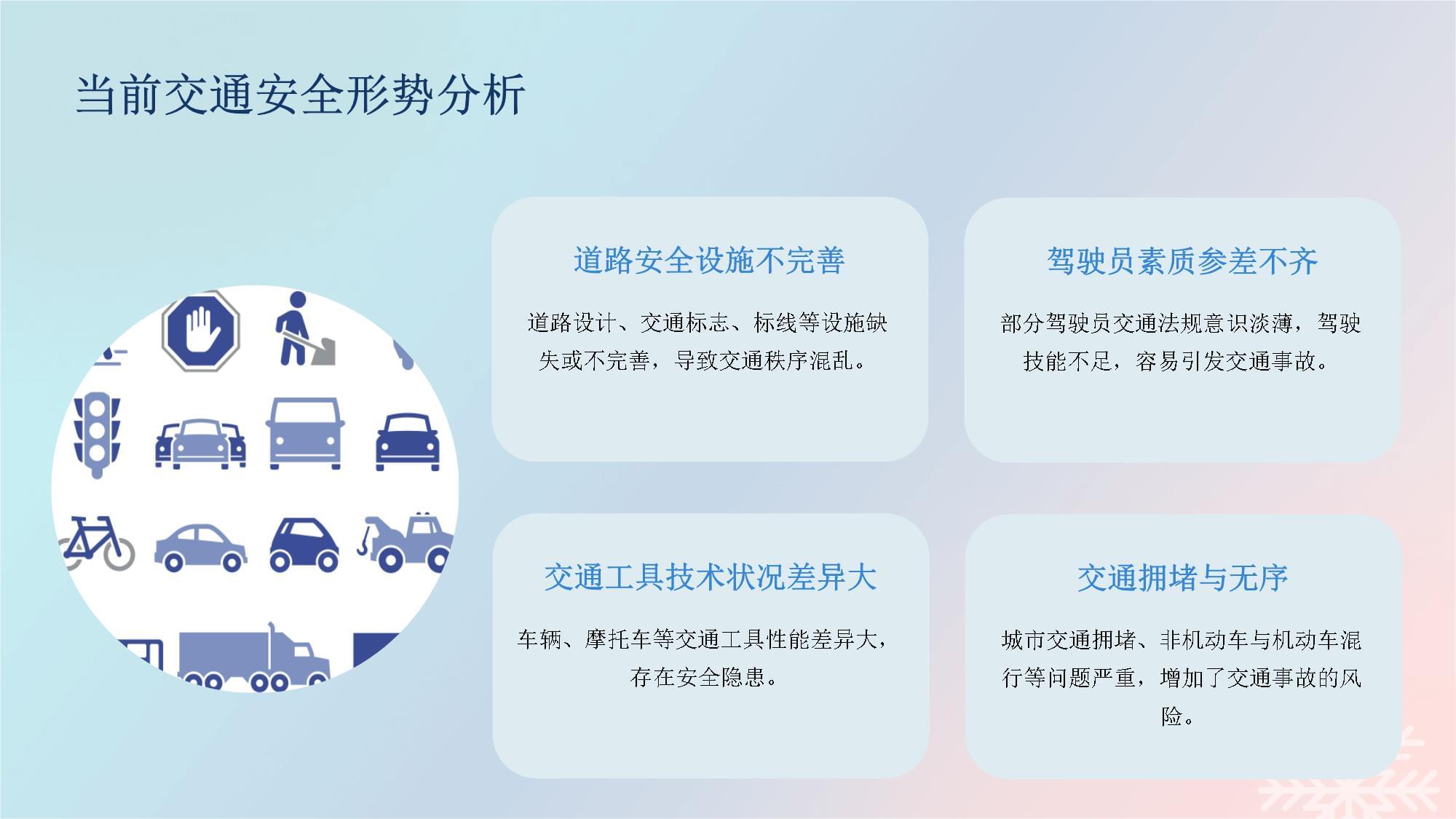 当前交通安全形势分析

道路安全设施不完善

道路设计、交通标志、标线等设施缺失或不完善，导致交通秩序混乱。

驾驶员素质参差不齐

部分驾驶员交通法规意识淡薄，驾驶技能不足，容易引发交通事故。

交通工具技术状况差异大

车辆、摩托车等交通工具性能差异大，存在安全隐患。

交通拥堵与无序

城市交通拥堵、非机动车与机动车混行等问题严重，增加了交通事故的风险。